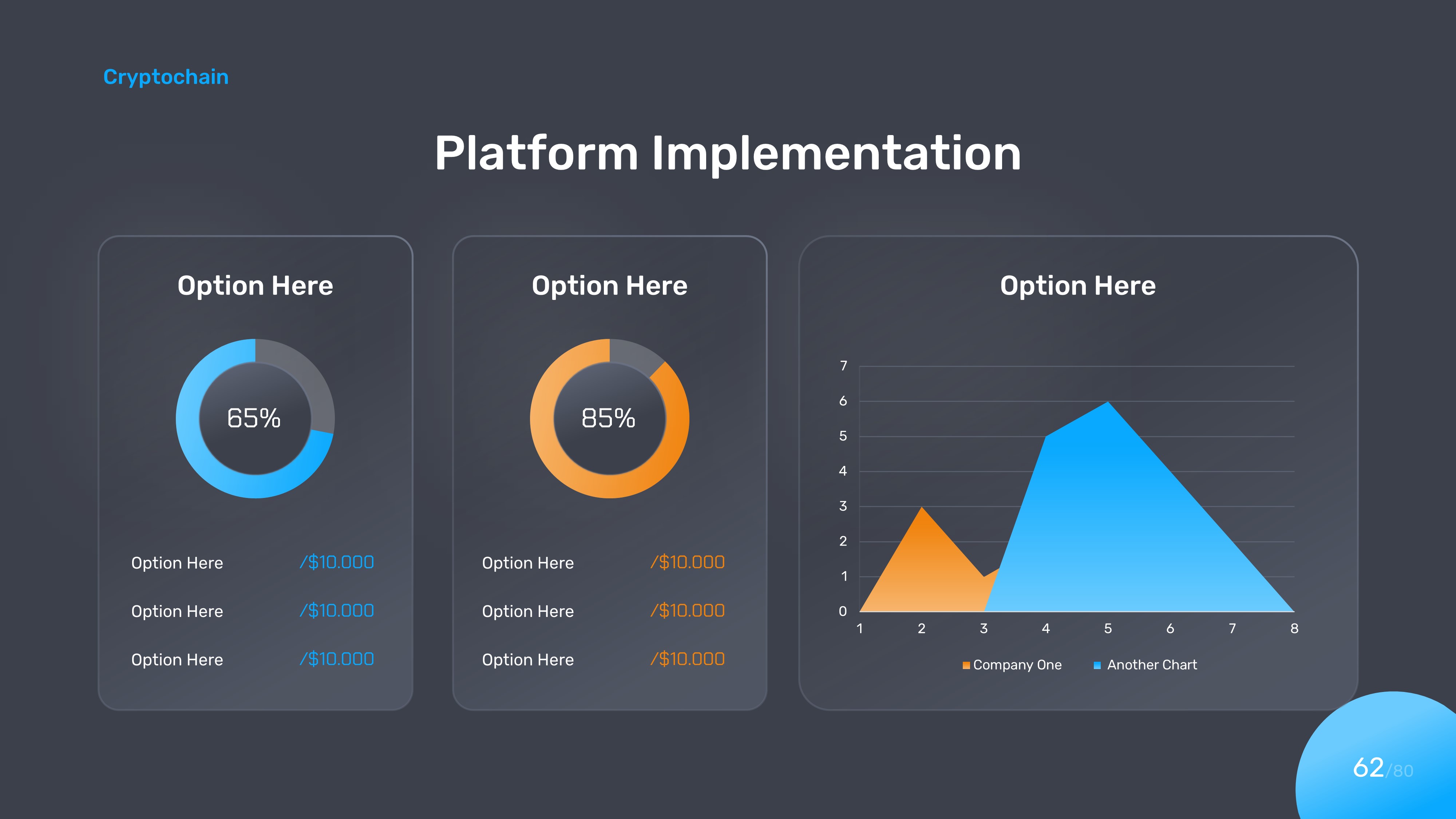 Cryptochain

Platform Implementation

Option Here

65%

Option Here /$10.000
Option Here /$10.000
Option Here /$10.000

Option Here

85%

Option Here /$10.000
Option Here /$10.000
Option Here /$10.000

Option Here

7
6
5
4
3
2
1
0
1 2 3 4 5 6 7 8

Company One Another Chart

62/80